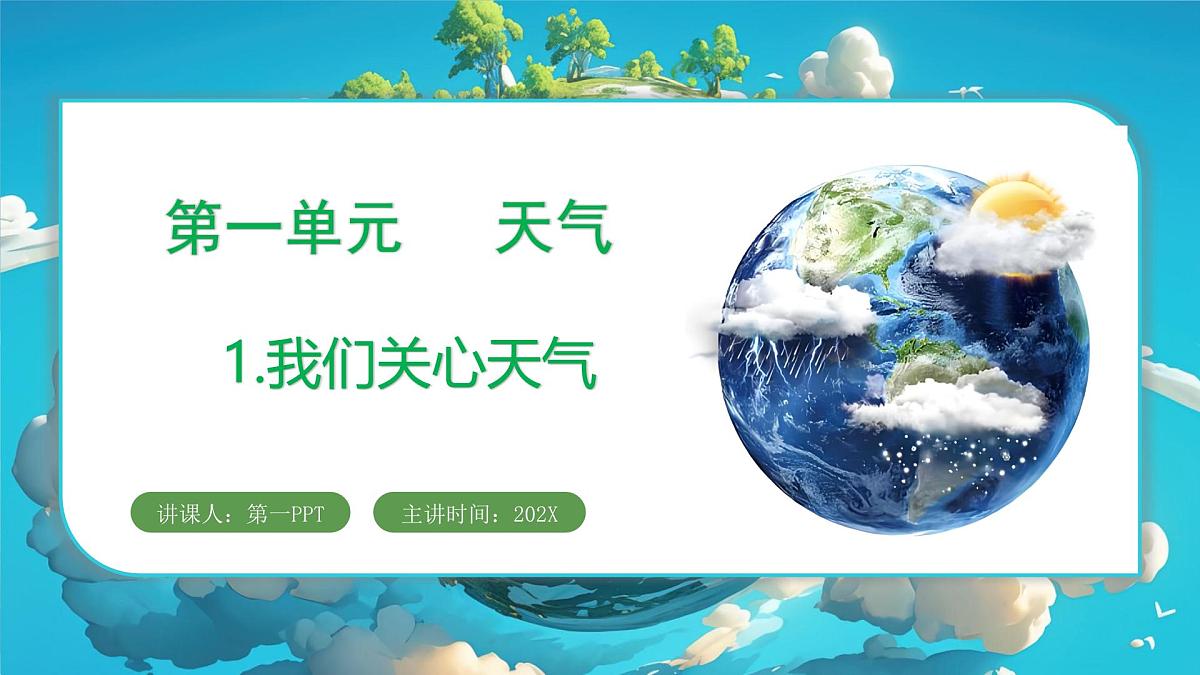 第一单元　　天气

1.我们关心天气

讲课人：第一PPT

主讲时间：202X